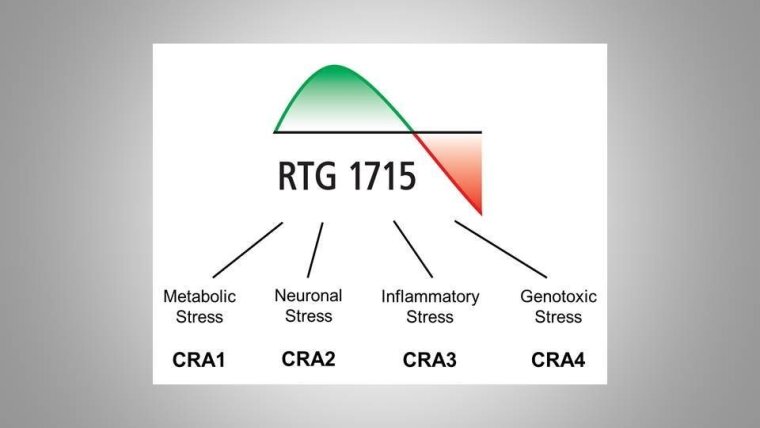 RTG 1715

Metabolic Stress

CRA1

Neuronal Stress

CRA2

Inflammatory Stress

CRA3

Genotoxic Stress

CRA4